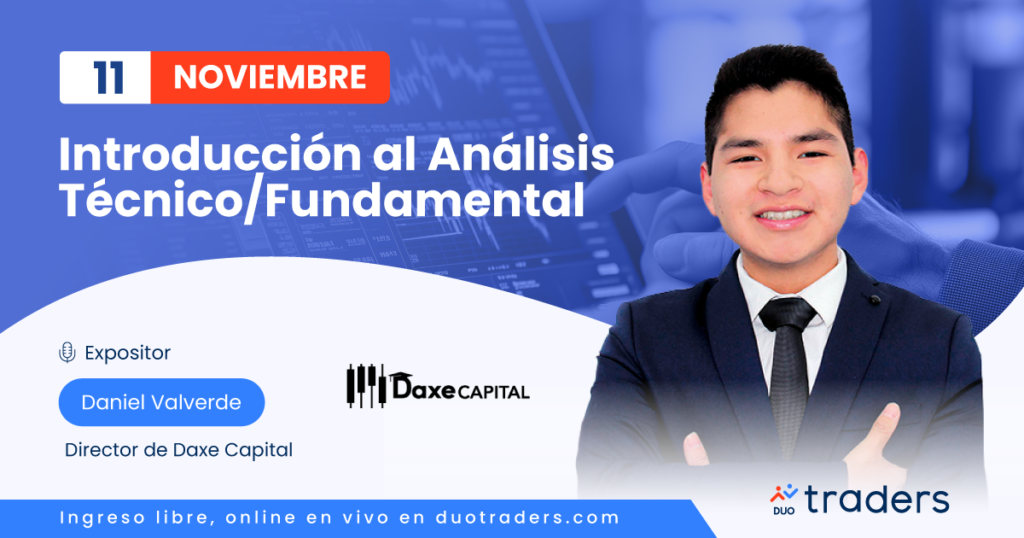 11 NOVIEMBRE

Introducción al Análisis Técnico/Fundamental

Expositor

Daniel Valverde

Director de Daxe Capital

Daxe CAPITAL

DUO traders

Ingreso libre, online en vivo en duotraders.com